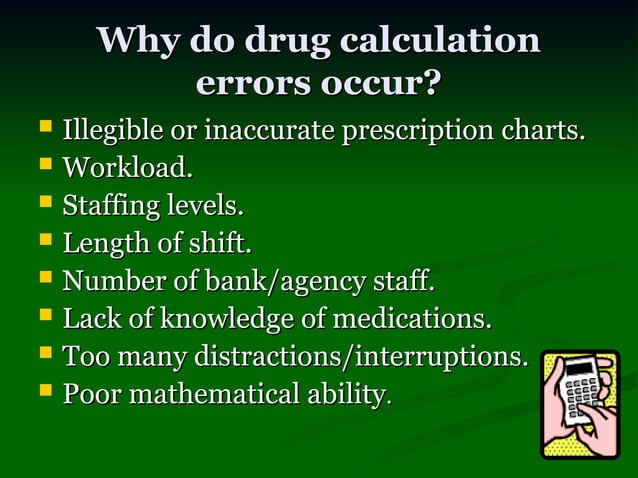 Why do drug calculation errors occur?

- Illegible or inaccurate prescription charts.
- Workload.
- Staffing levels.
- Length of shift.
- Number of bank/agency staff.
- Lack of knowledge of medications.
- Too many distractions/interruptions.
- Poor mathematical ability.